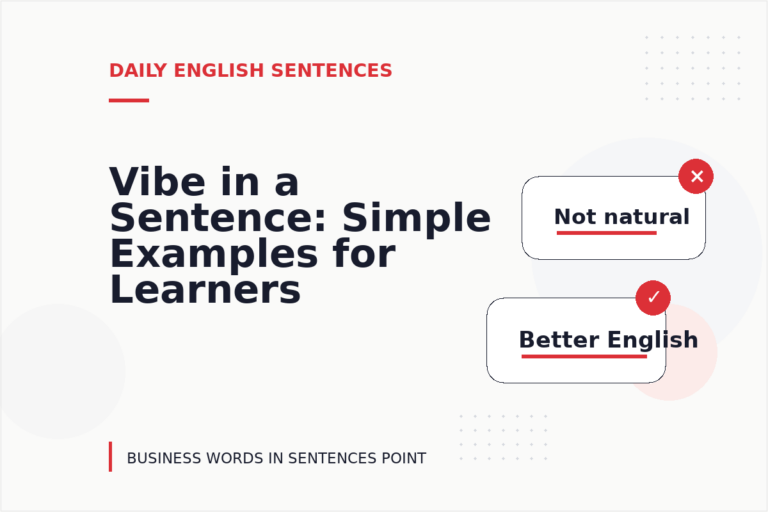 DAILY ENGLISH SENTENCES

Vibe in a Sentence: Simple Examples for Learners

Not natural

Better English

BUSINESS WORDS IN SENTENCES POINT